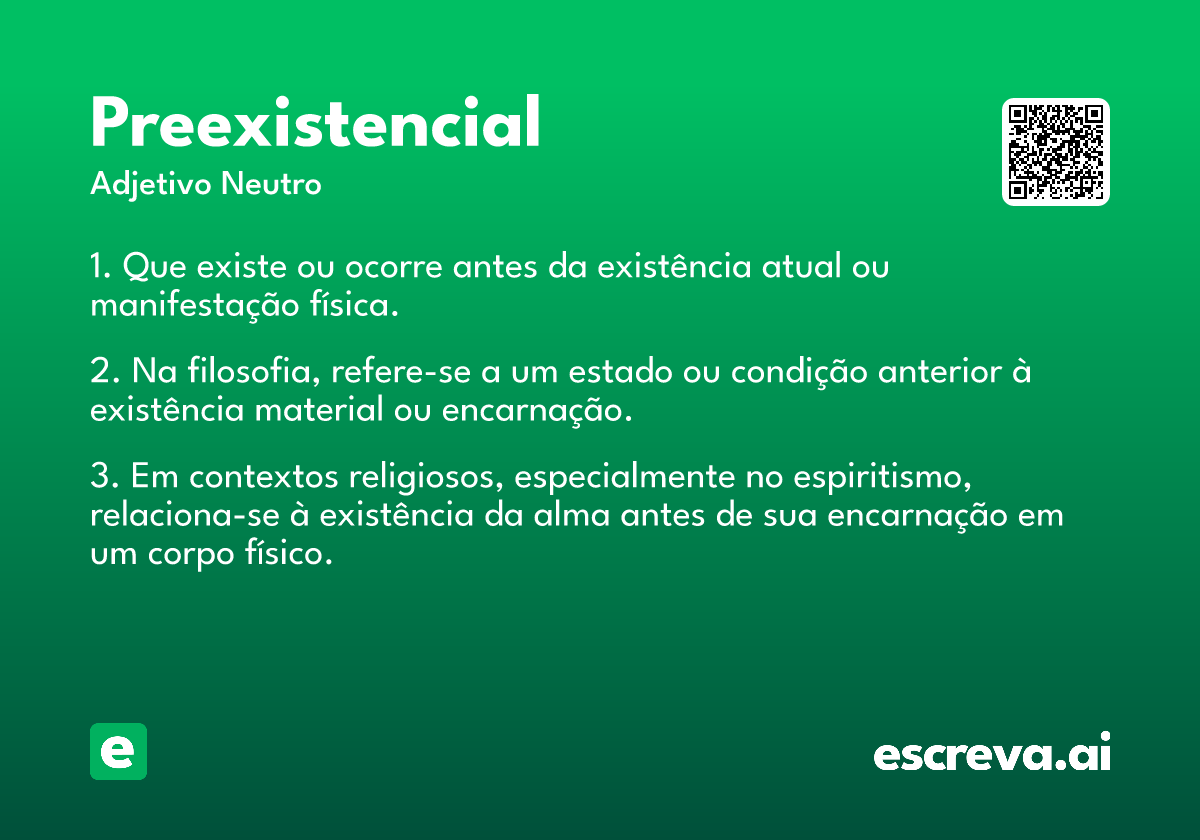 Preexistencial
Adjetivo Neutro

1. Que existe ou ocorre antes da existência atual ou manifestação física.

2. Na filosofia, refere-se a um estado ou condição anterior à existência material ou encarnação.

3. Em contextos religiosos, especialmente no espiritismo, relaciona-se à existência da alma antes de sua encarnação em um corpo físico.

e

escreva.ai